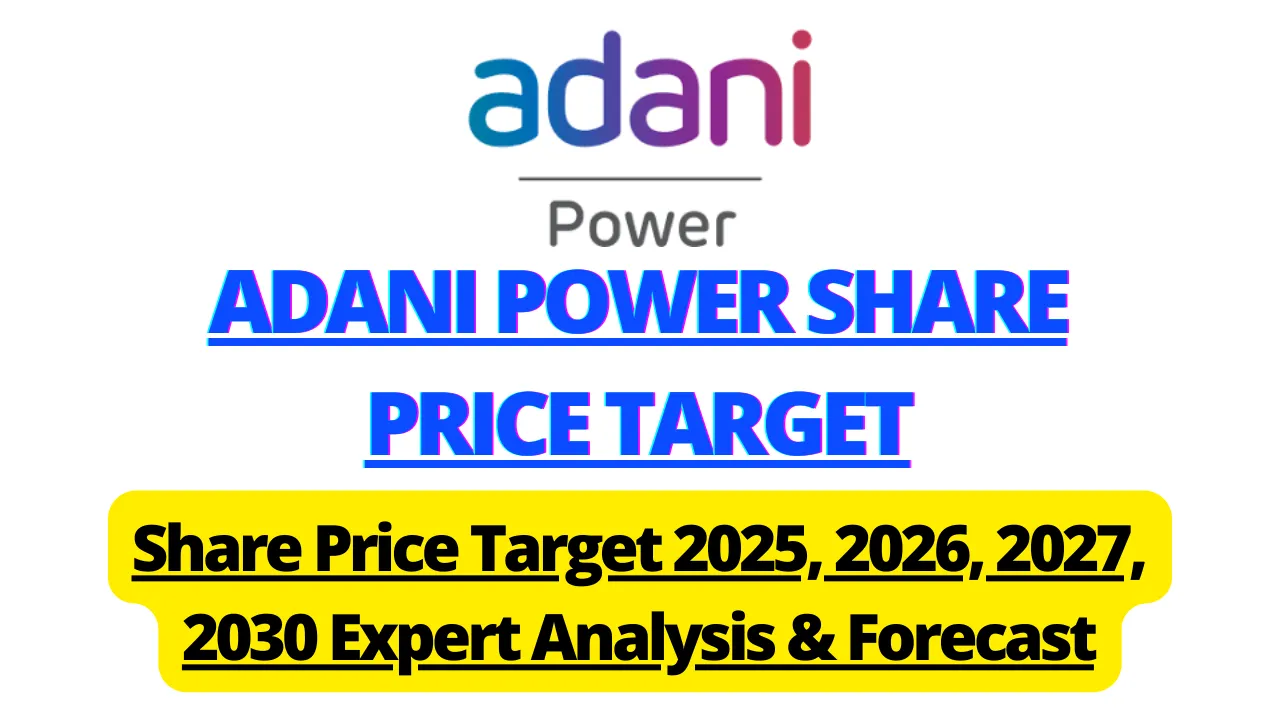 adani

Power

ADANI POWER SHARE PRICE TARGET

Share Price Target 2025, 2026, 2027, 2030 Expert Analysis & Forecast